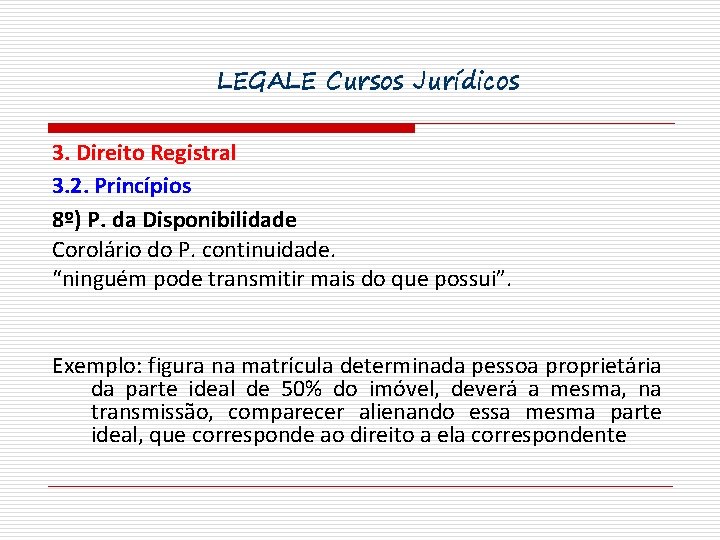 LEGALE Cursos Jurídicos

3. Direito Registral

3.2. Princípios

8º) P. da Disponibilidade

Corolário do P. continuidade.

"ninguém pode transmitir mais do que possui".

Exemplo: figura na matrícula determinada pessoa proprietária da parte ideal de 50% do imóvel, deverá a mesma, na transmissão, comparecer alienando essa mesma parte ideal, que corresponde ao direito a ela correspondente